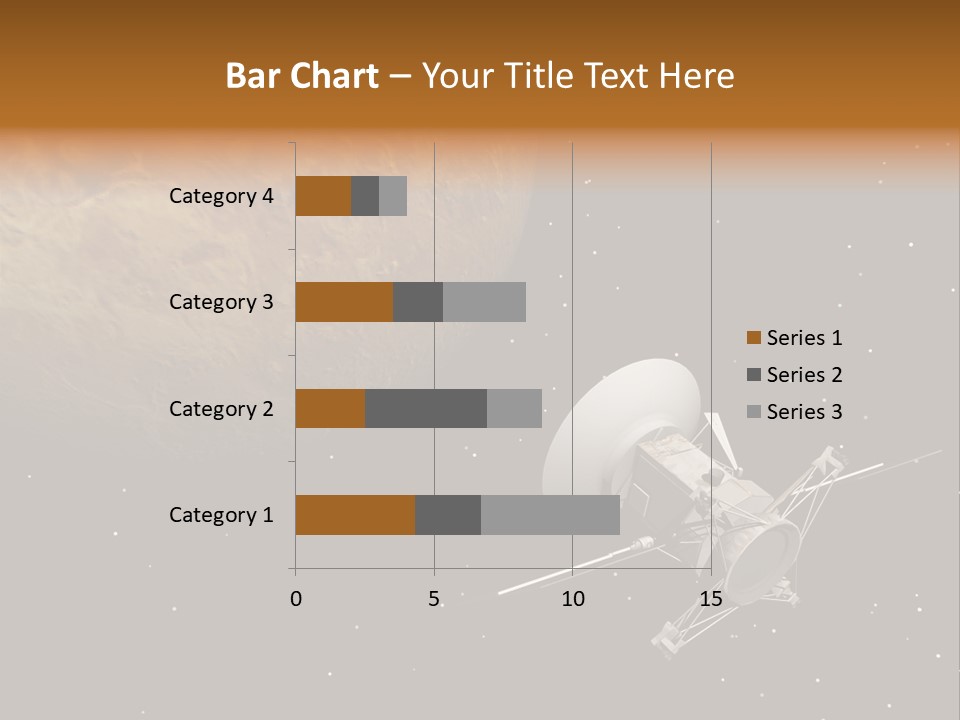 Bar Chart – Your Title Text Here

Category 4
Category 3
Category 2
Category 1

0 5 10 15

Series 1
Series 2
Series 3